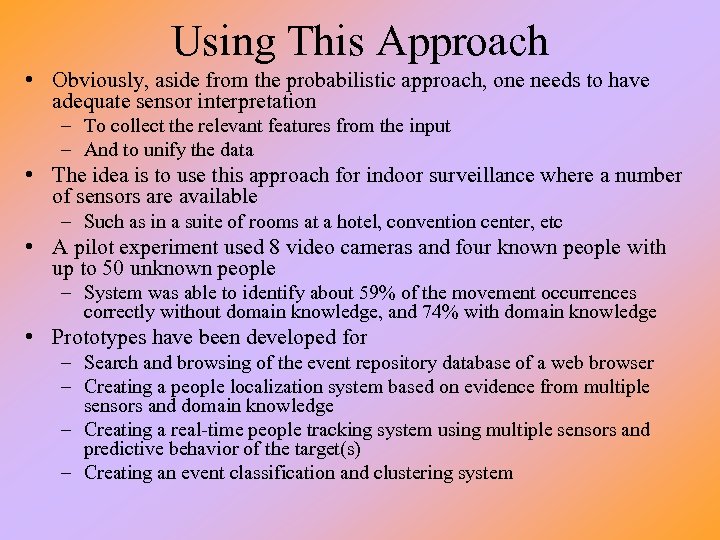 Using This Approach

• Obviously, aside from the probabilistic approach, one needs to have adequate sensor interpretation
– To collect the relevant features from the input
– And to unify the data

• The idea is to use this approach for indoor surveillance where a number of sensors are available
– Such as in a suite of rooms at a hotel, convention center, etc

• A pilot experiment used 8 video cameras and four known people with up to 50 unknown people
– System was able to identify about 59% of the movement occurrences correctly without domain knowledge, and 74% with domain knowledge

• Prototypes have been developed for
– Search and browsing of the event repository database of a web browser
– Creating a people localization system based on evidence from multiple sensors and domain knowledge
– Creating a real-time people tracking system using multiple sensors and predictive behavior of the target(s)
– Creating an event classification and clustering system